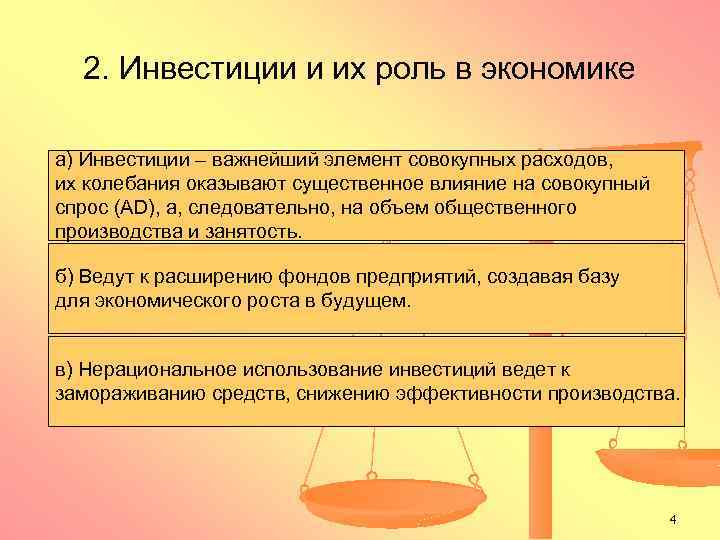 2. Инвестиции и их роль в экономике

а) Инвестиции – важнейший элемент совокупных расходов, их колебания оказывают существенное влияние на совокупный спрос (AD), а, следовательно, на объем общественного производства и занятость.

б) Ведут к расширению фондов предприятий, создавая базу для экономического роста в будущем.

в) Нерациональное использование инвестиций ведет к замораживанию средств, снижению эффективности производства.

4